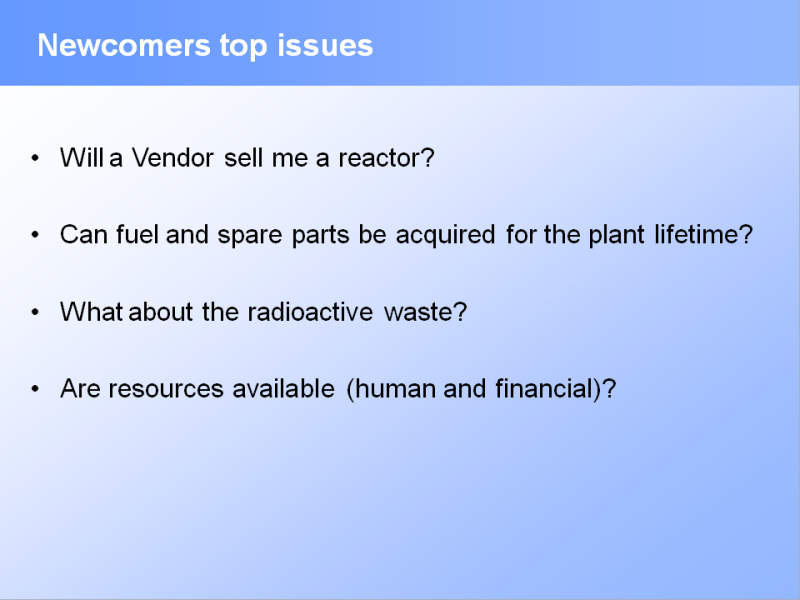 Newcomers top issues

• Will a Vendor sell me a reactor?

• Can fuel and spare parts be acquired for the plant lifetime?

• What about the radioactive waste?

• Are resources available (human and financial)?